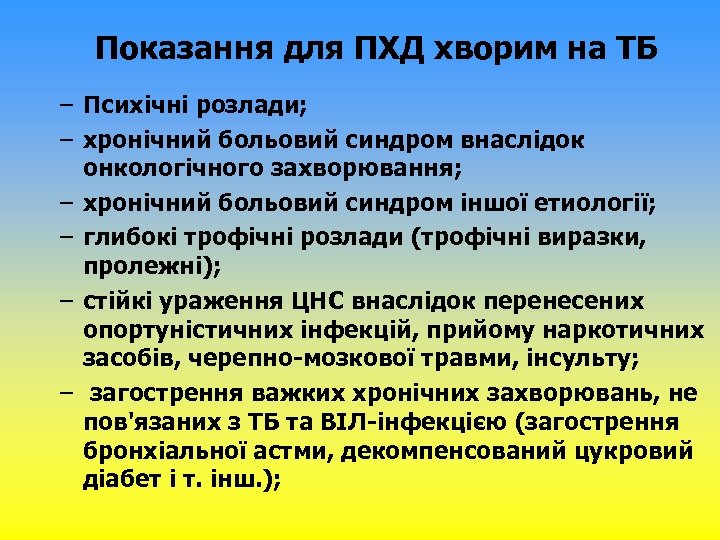 Показання для ПХД хворим на ТБ

– Психічні розлади;
– хронічний больовий синдром внаслідок онкологічного захворювання;
– хронічний больовий синдром іншої етиології;
– глибокі трофічні розлади (трофічні виразки, пролежні);
– стійкі ураження ЦНС внаслідок перенесених опортуністичних інфекцій, прийому наркотичних засобів, черепно-мозкової травми, інсульту;
– загострення важких хронічних захворювань, не пов'язаних з ТБ та ВІЛ-інфекцією (загострення бронхіальної астми, декомпенсований цукровий діабет і т. інш.);